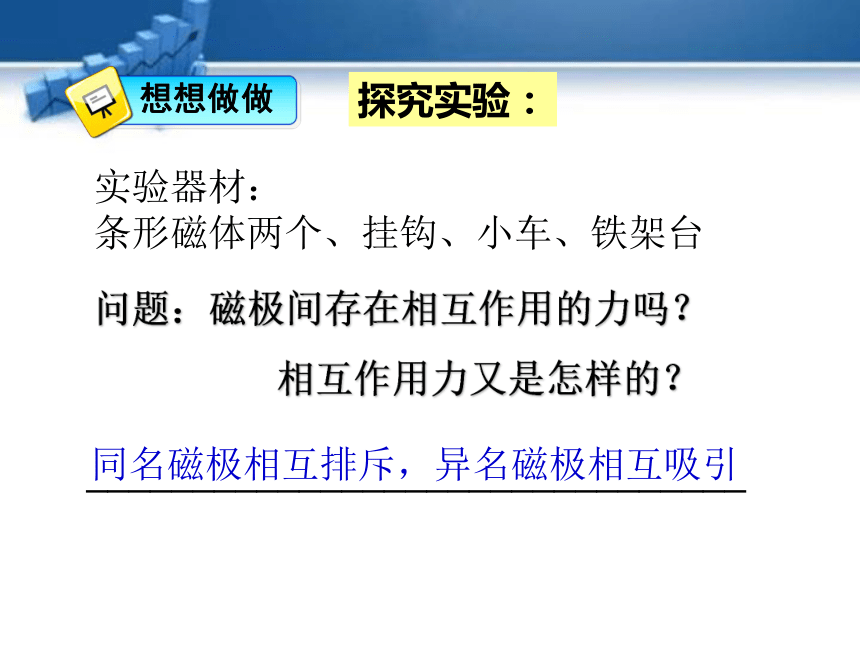 想想做做

探究实验：

实验器材：
条形磁体两个、挂钩、小车、铁架台

问题：磁极间存在相互作用的力吗？
相互作用力又是怎样的？

同名磁极相互排斥，异名磁极相互吸引